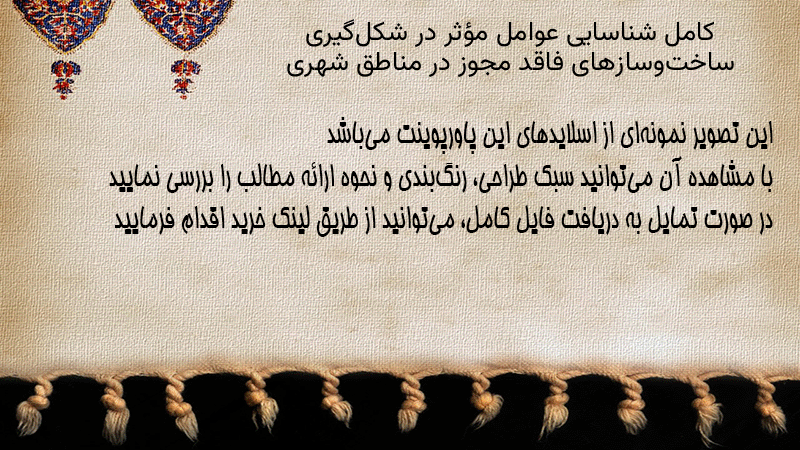 کامل شناسایی عوامل مؤثر در شکل‌گیری ساخت‌وسازهای فاقد مجوز در مناطق شهری

این تصویر نمونه‌ای از اسلایدهای این پاورپوینت می‌باشد
با مشاهده آن می‌توانید سبک طراحی، رنگ‌بندی و نحوه ارائه مطالب را بررسی نمایید
در صورت تمایل به دریافت فایل کامل، می‌توانید از طریق لینک خرید اقدام فرمایید